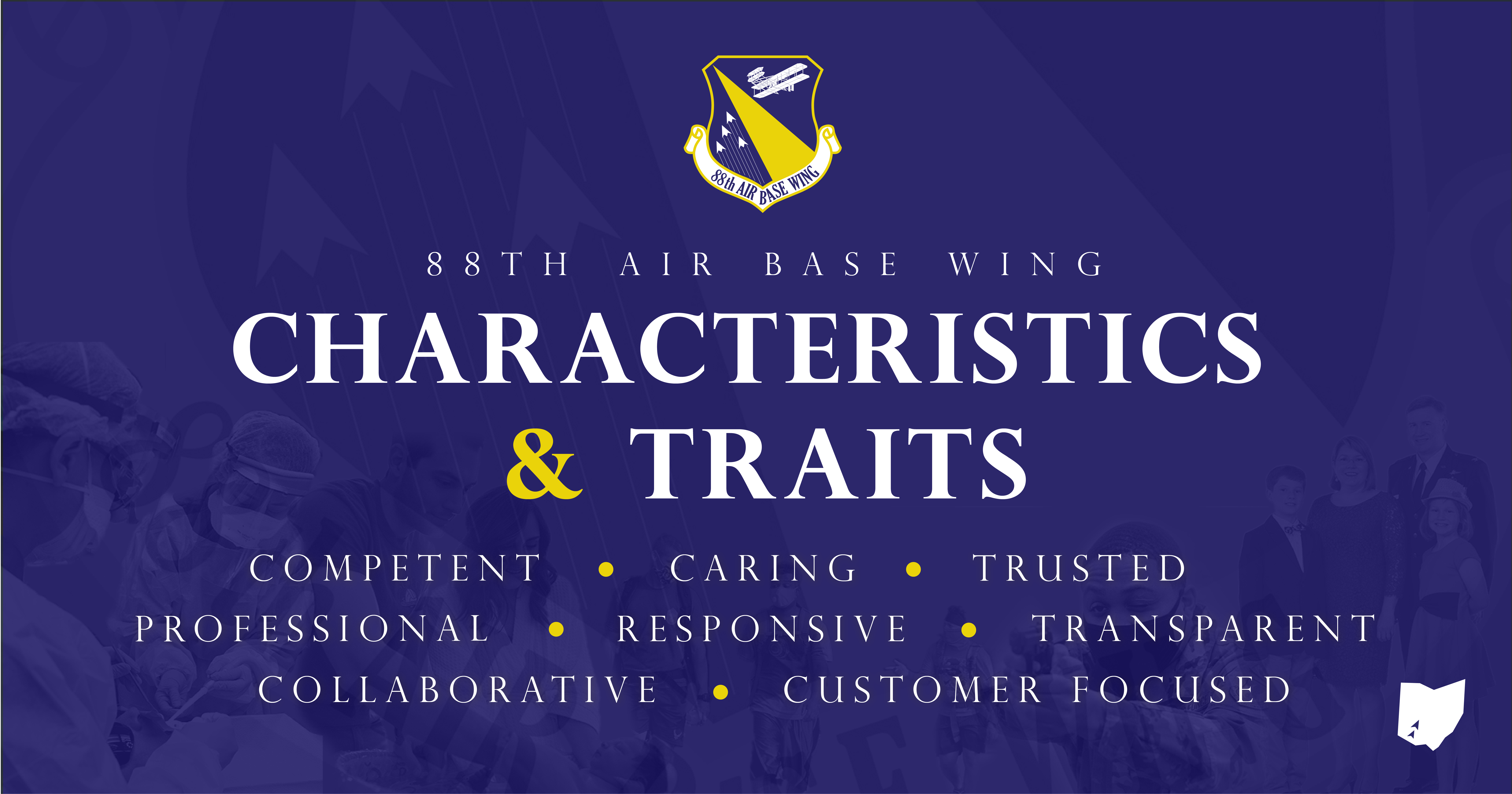 88th AIR BASE WING

88TH AIR BASE WING

CHARACTERISTICS & TRAITS

COMPETENT • CARING • TRUSTED

PROFESSIONAL • RESPONSIVE • TRANSPARENT

COLLABORATIVE • CUSTOMER FOCUSED